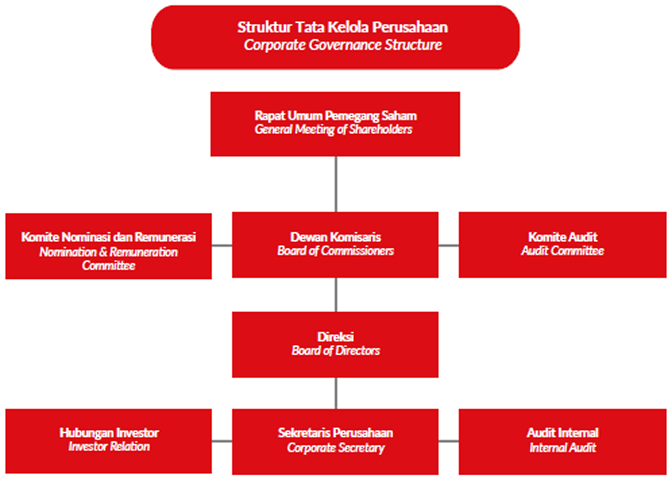 Struktur Tata Kelola Perusahaan
Corporate Governance Structure

Rapat Umum Pemegang Saham
General Meeting of Shareholders

Komite Nominasi dan Remunerasi
Nomination & Remuneration Committee

Dewan Komisaris
Board of Commissioners

Komite Audit
Audit Committee

Direksi
Board of Directors

Hubungan Investor
Investor Relation

Sekretaris Perusahaan
Corporate Secretary

Audit Internal
Internal Audit